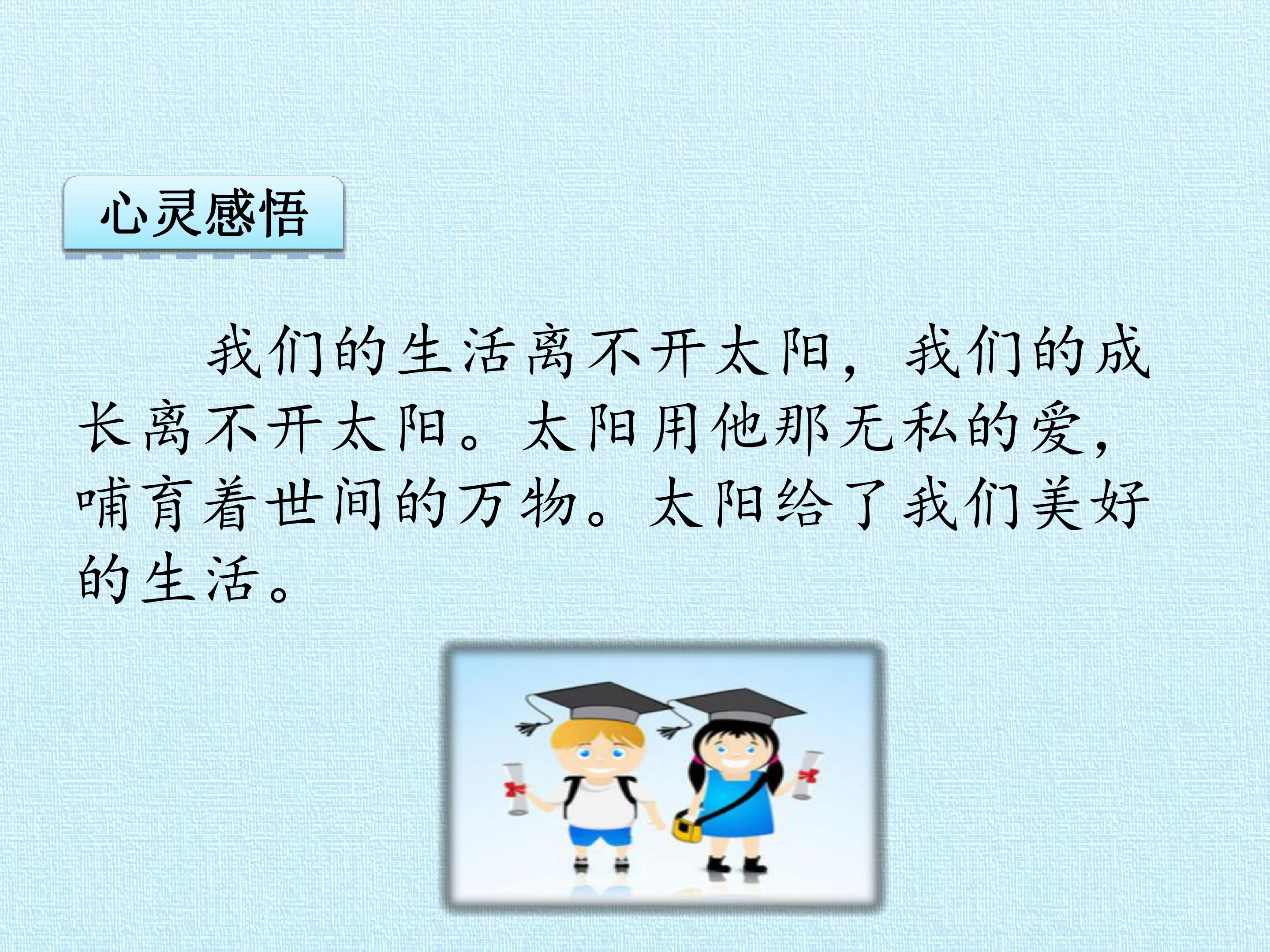 心灵感悟

我们的生活离不开太阳，我们的成长离不开太阳。太阳用他那无私的爱，哺育着世间的万物。太阳给了我们美好的生活。